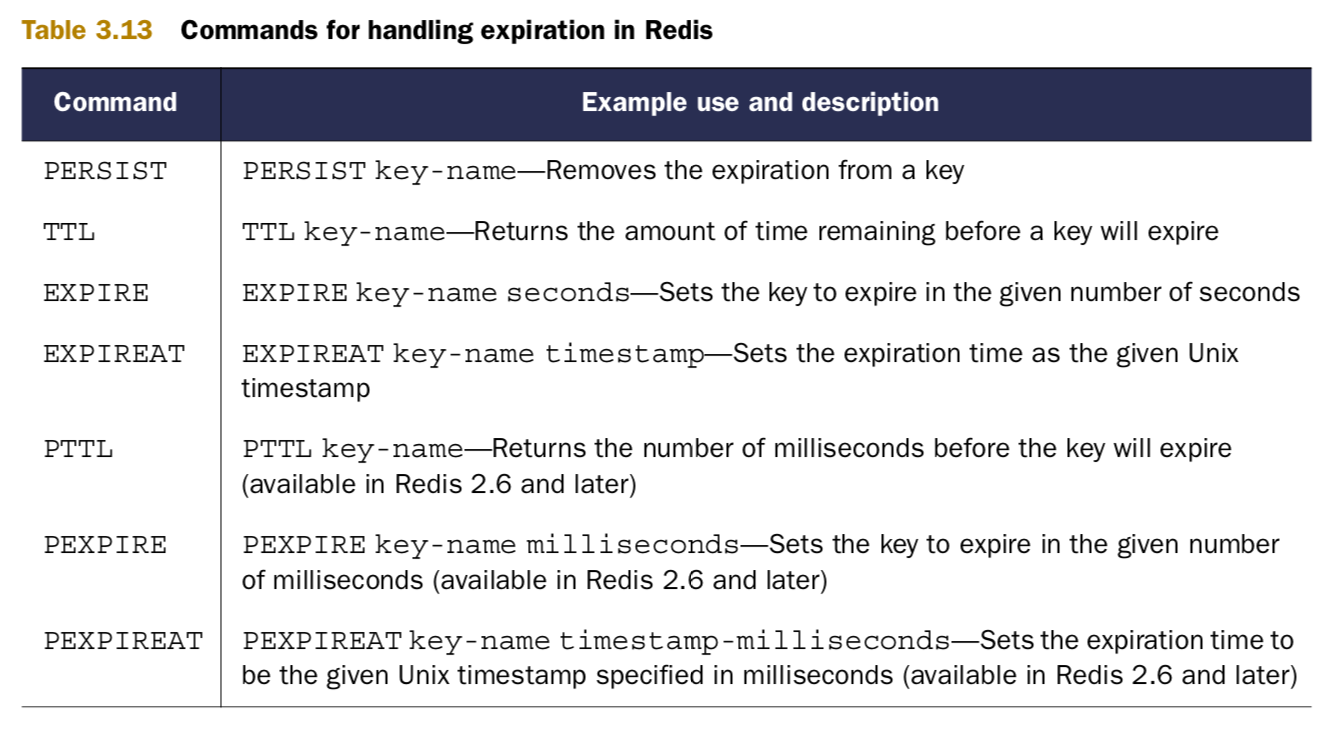 Table 3.13 Commands for handling expiration in Redis

| Command | Example use and description |
|---|---|
| PERSIST | PERSIST key-name—Removes the expiration from a key |
| TTL | TTL key-name—Returns the amount of time remaining before a key will expire |
| EXPIRE | EXPIRE key-name seconds—Sets the key to expire in the given number of seconds |
| EXPIREAT | EXPIREAT key-name timestamp—Sets the expiration time as the given Unix timestamp |
| PTTL | PTTL key-name—Returns the number of milliseconds before the key will expire (available in Redis 2.6 and later) |
| PEXPIRE | PEXPIRE key-name milliseconds—Sets the key to expire in the given number of milliseconds (available in Redis 2.6 and later) |
| PEXPIREAT | PEXPIREAT key-name timestamp-milliseconds—Sets the expiration time to be the given Unix timestamp specified in milliseconds (available in Redis 2.6 and later) |